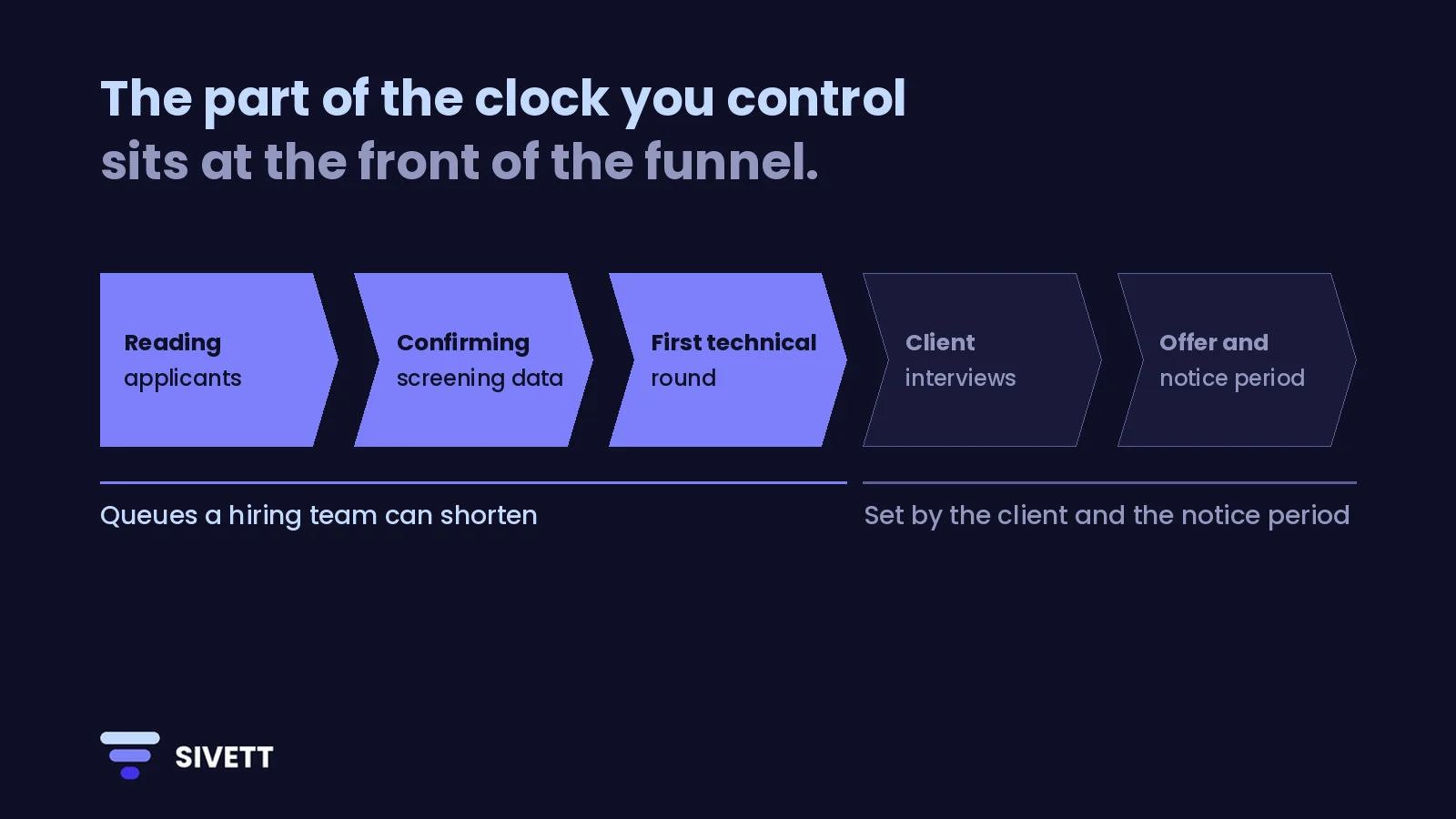 The part of the clock you control
sits at the front of the funnel.

Reading
applicants

Confirming
screening data

First technical
round

Client
interviews

Offer and
notice period

Queues a hiring team can shorten

Set by the client and the notice period

SIVETT